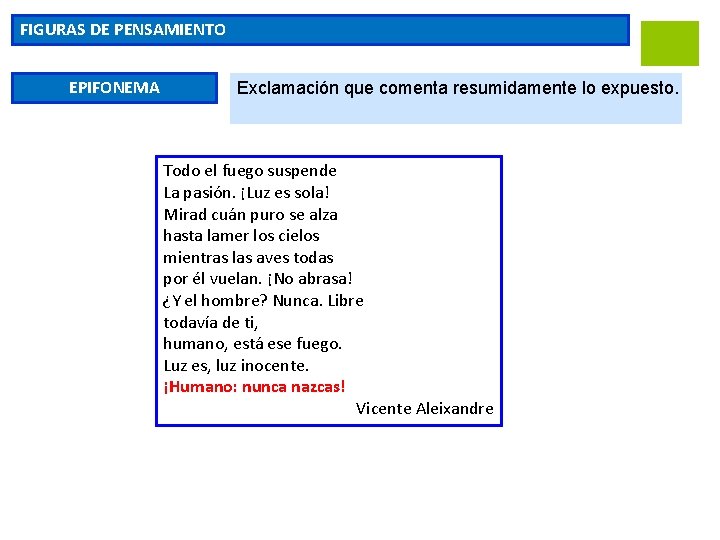 FIGURAS DE PENSAMIENTO

EPIFONEMA

Exclamación que comenta resumidamente lo expuesto.

Todo el fuego suspende
La pasión. ¡Luz es sola!
Mirad cuán puro se alza
hasta lamer los cielos
mientras las aves todas
por él vuelan. ¡No abrasa!
¿Y el hombre? Nunca. Libre
todavía de ti,
humano, está ese fuego.
Luz es, luz inocente.
¡Humano: nunca nazcas!
Vicente Aleixandre